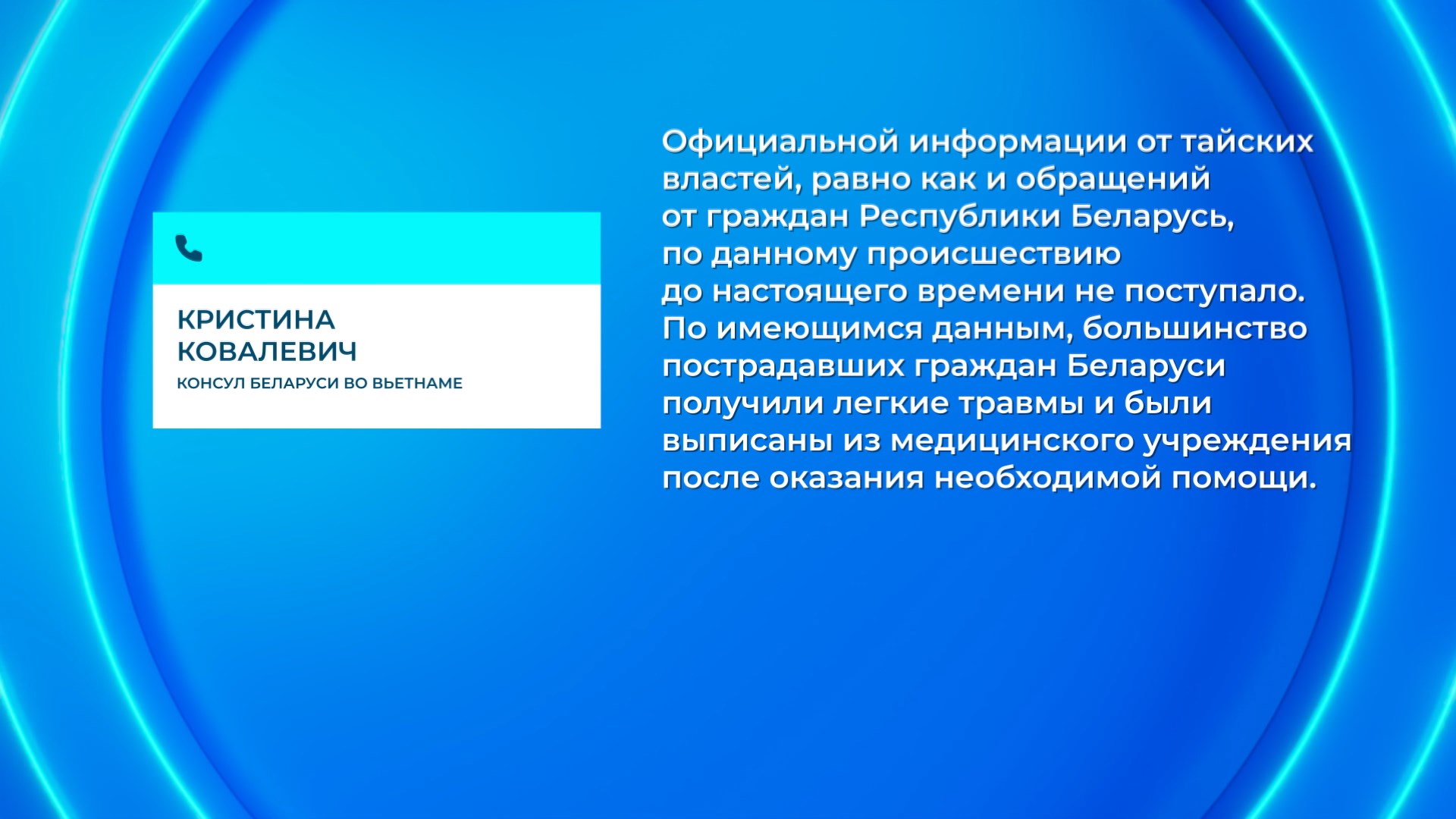 КРИСТИНА КОВАЛЕВИЧ
КОНСУЛ БЕЛАРУСИ ВО ВЬЕТНАМЕ

Официальной информации от тайских властей, равно как и обращений от граждан Республики Беларусь, по данному происшествию до настоящего времени не поступало. По имеющимся данным, большинство пострадавших граждан Беларуси получили легкие травмы и были выписаны из медицинского учреждения после оказания необходимой помощи.